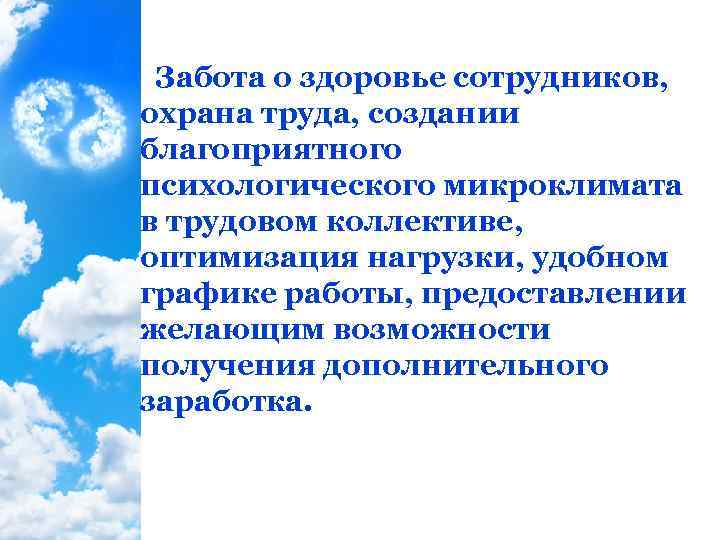 Забота о здоровье сотрудников, охрана труда, создании благоприятного психологического микроклимата в трудовом коллективе, оптимизация нагрузки, удобном графике работы, предоставлении желающим возможности получения дополнительного заработка.